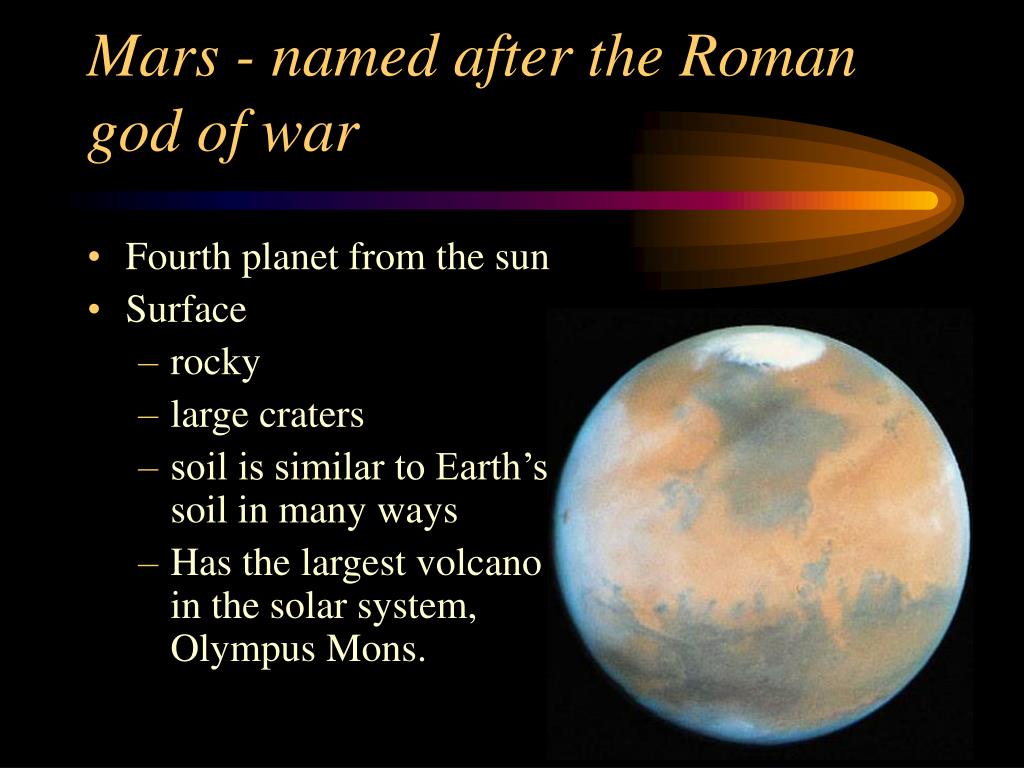 Mars - named after the Roman god of war

• Fourth planet from the sun
• Surface
– rocky
– large craters
– soil is similar to Earth’s soil in many ways
– Has the largest volcano in the solar system, Olympus Mons.